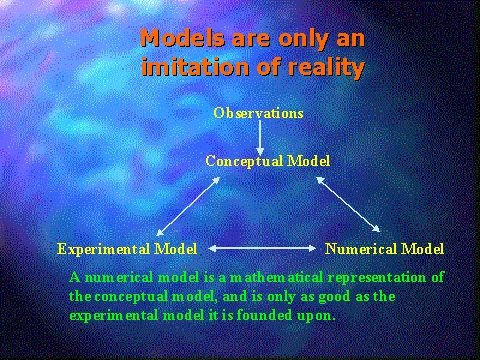 Models are only an imitation of reality

Observations

Conceptual Model

Experimental Model

Numerical Model

A numerical model is a mathematical representation of the conceptual model, and is only as good as the experimental model it is founded upon.